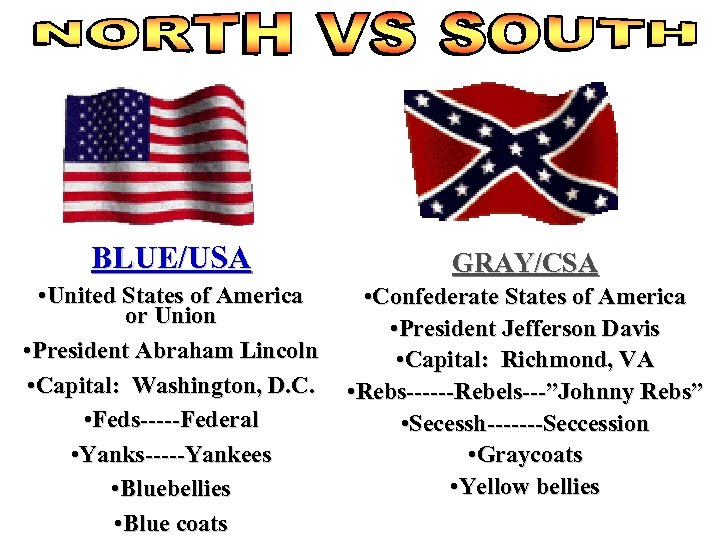 NORTH VS SOUTH

BLUE/USA

•United States of America or Union

•President Abraham Lincoln

•Capital: Washington, D.C.

•Feds-----Federal

•Yanks-----Yankees

•Bluebellies

•Blue coats

GRAY/CSA

•Confederate States of America

•President Jefferson Davis

•Capital: Richmond, VA

•Rebs------Rebels---"Johnny Rebs"

•Secessh-------Seccession

•Graycoats

•Yellow bellies